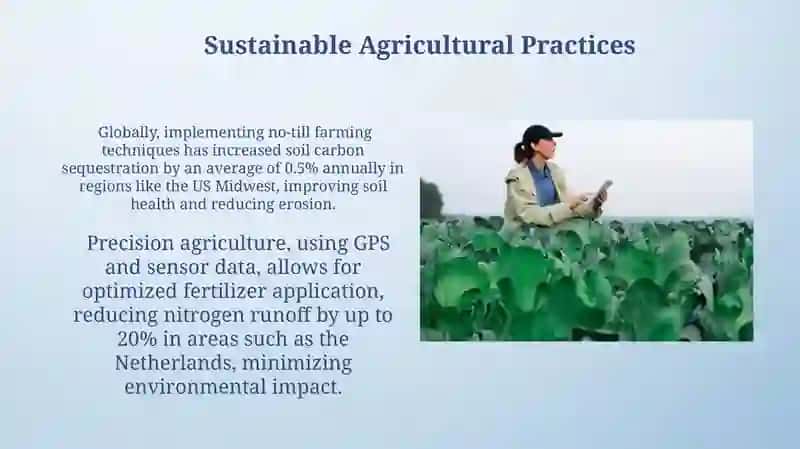 Sustainable Agricultural Practices

Globally, implementing no-till farming techniques has increased soil carbon sequestration by an average of 0.5% annually in regions like the US Midwest, improving soil health and reducing erosion.

Precision agriculture, using GPS and sensor data, allows for optimized fertilizer application, reducing nitrogen runoff by up to 20% in areas such as the Netherlands, minimizing environmental impact.